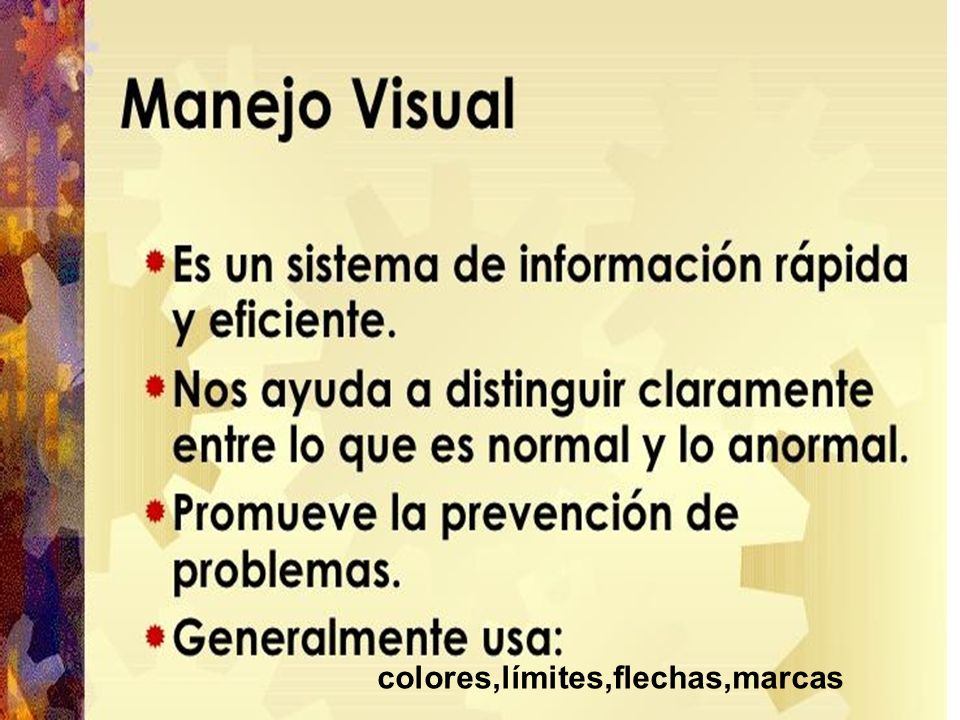 Manejo Visual

Es un sistema de información rápida y eficiente.

Nos ayuda a distinguir claramente entre lo que es normal y lo anormal.

Promueve la prevención de problemas.

Generalmente usa:
colores,límites,flechas,marcas